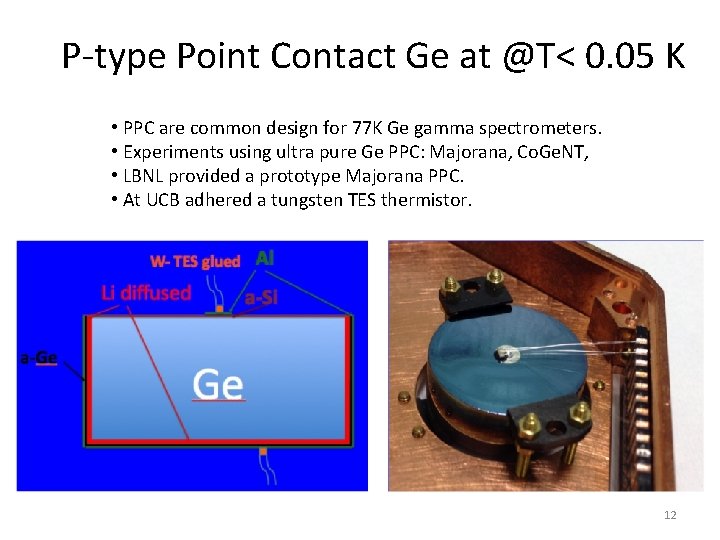 P-type Point Contact Ge at @T< 0.05 K

• PPC are common design for 77K Ge gamma spectrometers.
• Experiments using ultra pure Ge PPC: Majorana, CoGeNT,
• LBNL provided a prototype Majorana PPC.
• At UCB adhered a tungsten TES thermistor.

W- TES glued
Al
Li diffused
a-Si
a-Ge
Ge

12